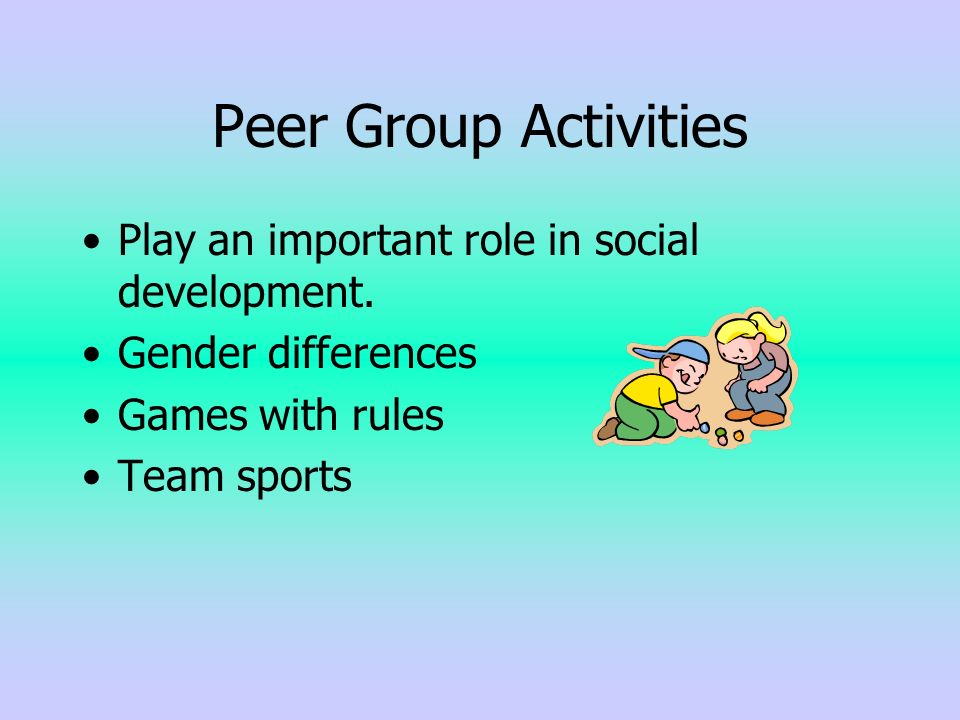 Peer Group Activities

• Play an important role in social development.
• Gender differences
• Games with rules
• Team sports